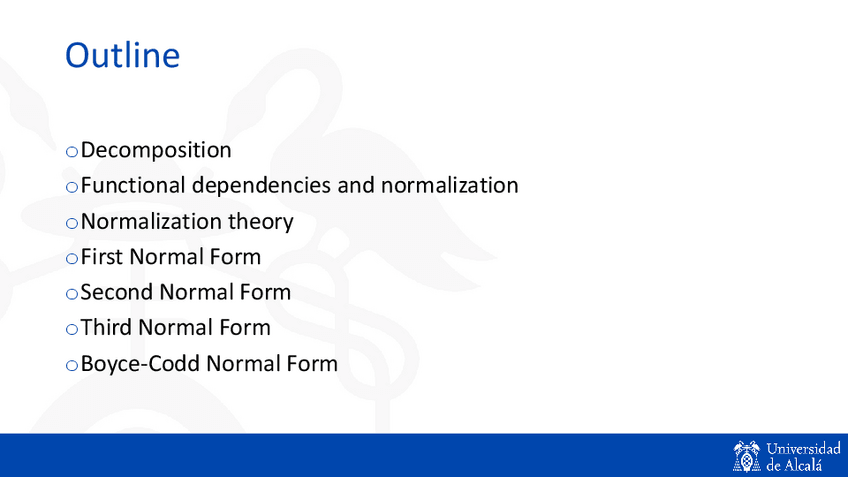 Outline

o Decomposition
o Functional dependencies and normalization
o Normalization theory
o First Normal Form
o Second Normal Form
o Third Normal Form
o Boyce-Codd Normal Form

Universidad de Alcalá